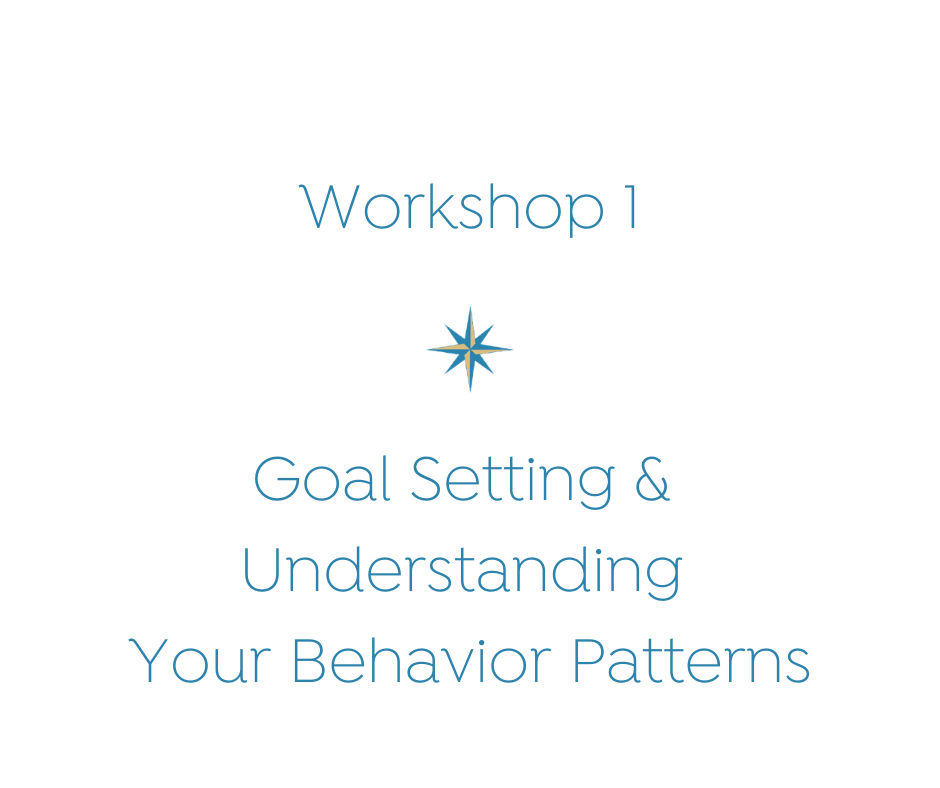 Workshop 1

Goal Setting & Understanding Your Behavior Patterns